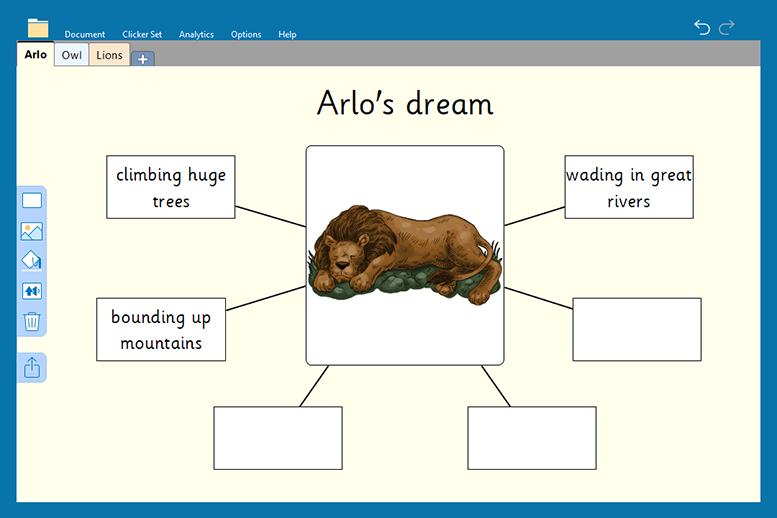 Document Clicker Set Analytics Options Help

Arlo Owl Lions +

Arlo's dream

climbing huge trees

wading in great rivers

bounding up mountains